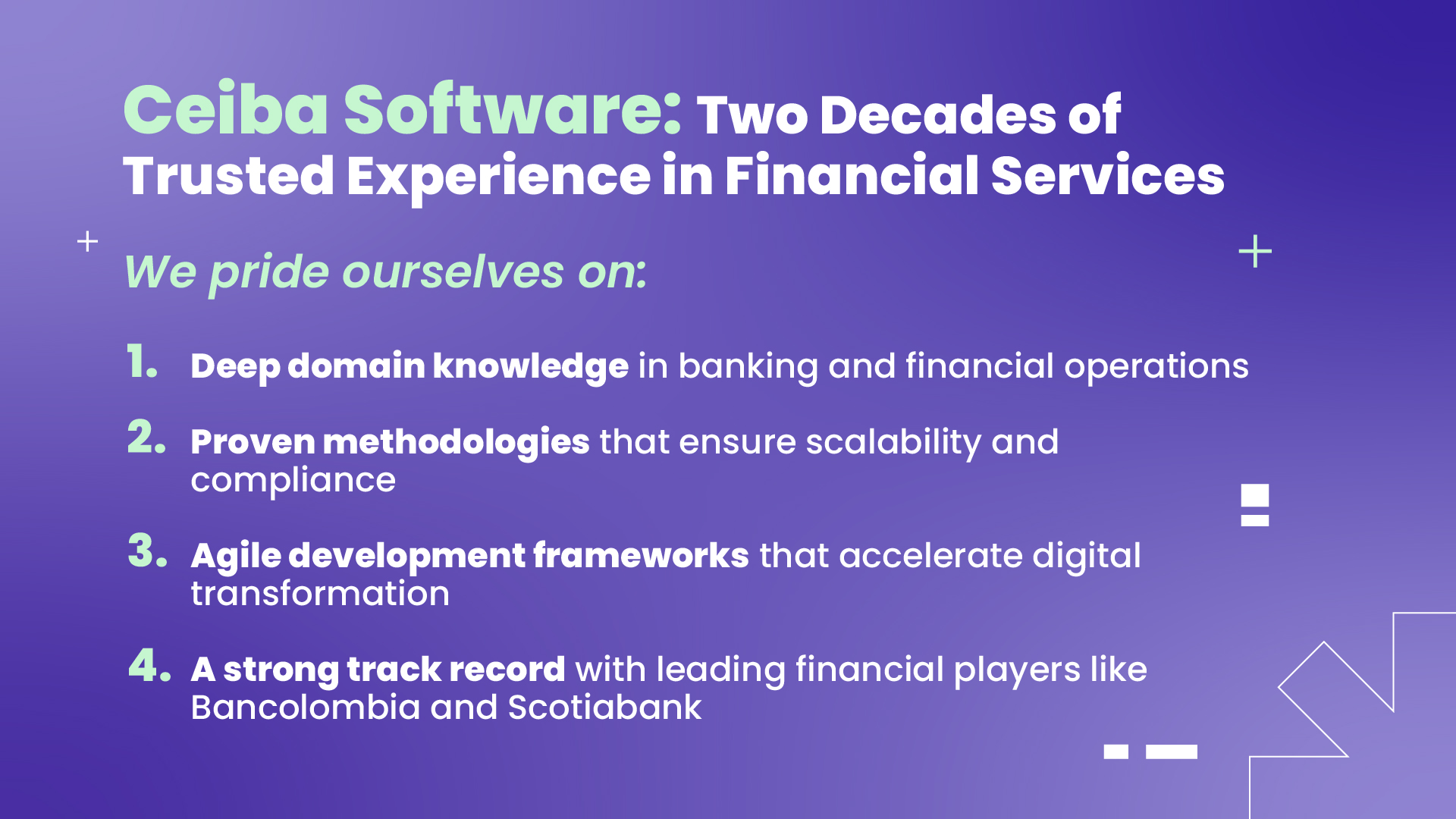 Ceiba Software: Two Decades of Trusted Experience in Financial Services

We pride ourselves on:

1. Deep domain knowledge in banking and financial operations

2. Proven methodologies that ensure scalability and compliance

3. Agile development frameworks that accelerate digital transformation

4. A strong track record with leading financial players like Bancolombia and Scotiabank